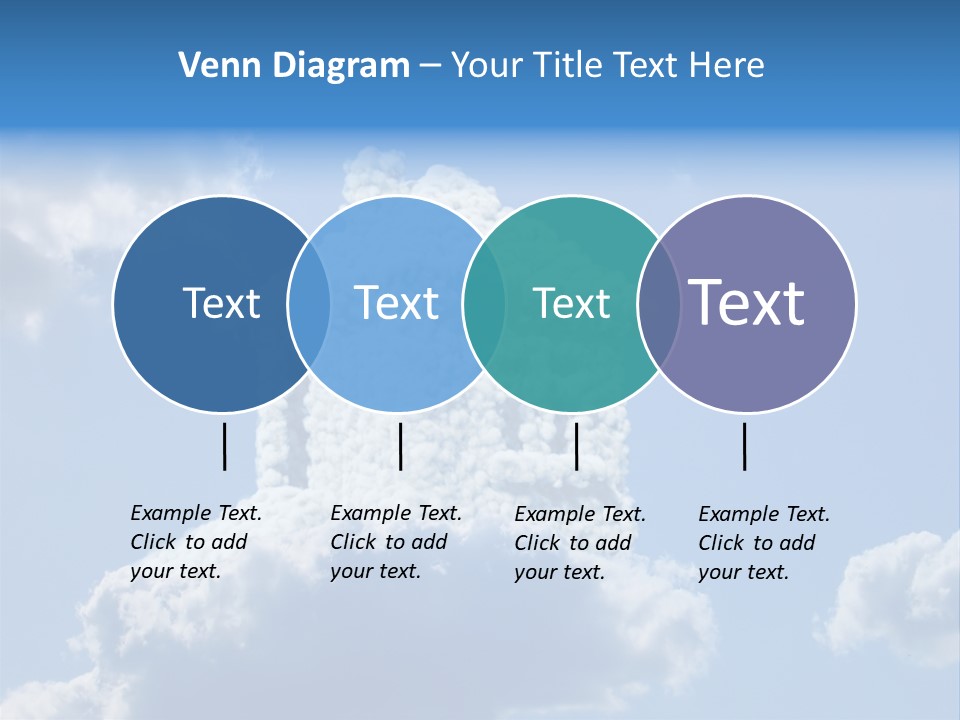 Venn Diagram – Your Title Text Here

Text

Text

Text

Text

Example Text. Click to add your text.

Example Text. Click to add your text.

Example Text. Click to add your text.

Example Text. Click to add your text.